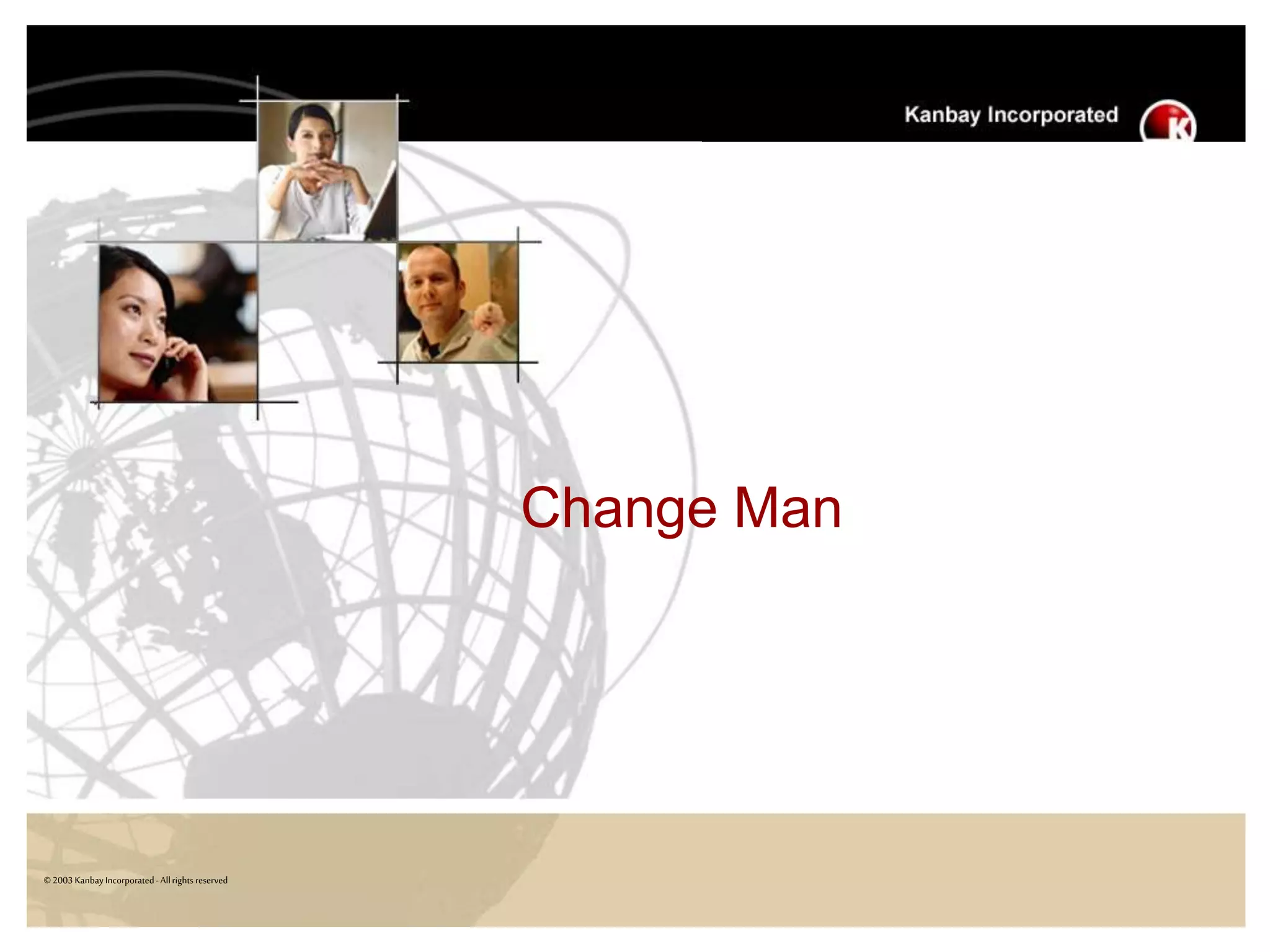 Kanbay Incorporated

K

Change Man

© 2003 Kanbay Incorporated - All rights reserved